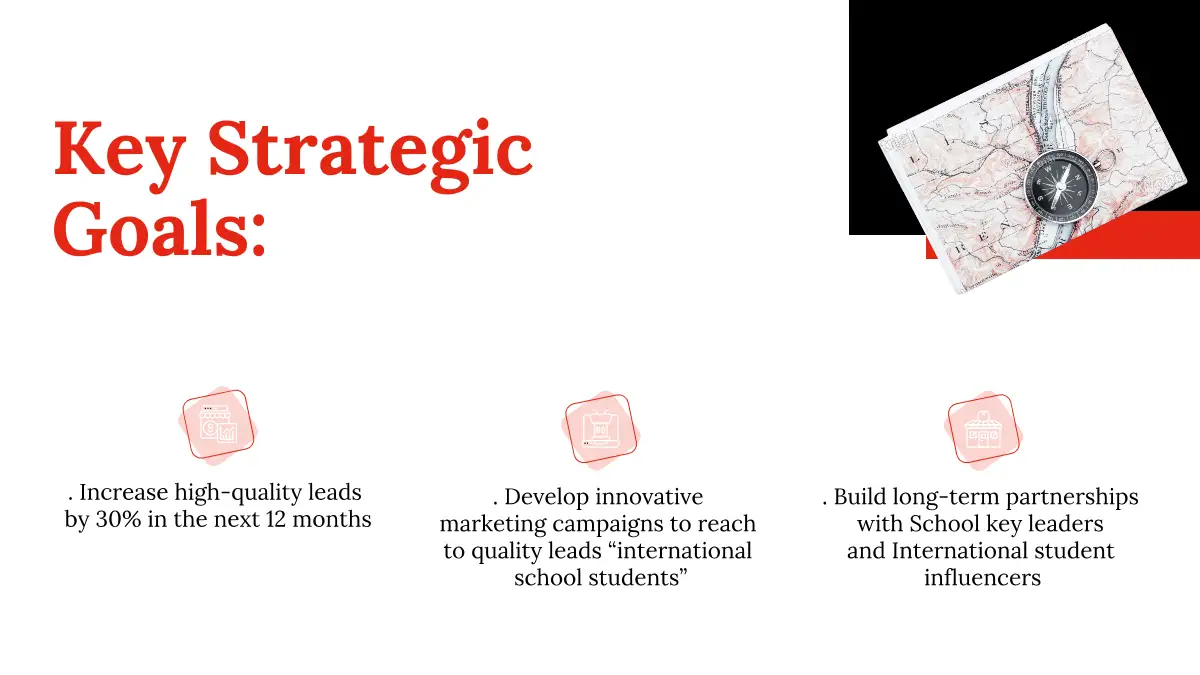 Key Strategic Goals:

. Increase high-quality leads by 30% in the next 12 months

. Develop innovative marketing campaigns to reach to quality leads “international school students”

. Build long-term partnerships with School key leaders and International student influencers